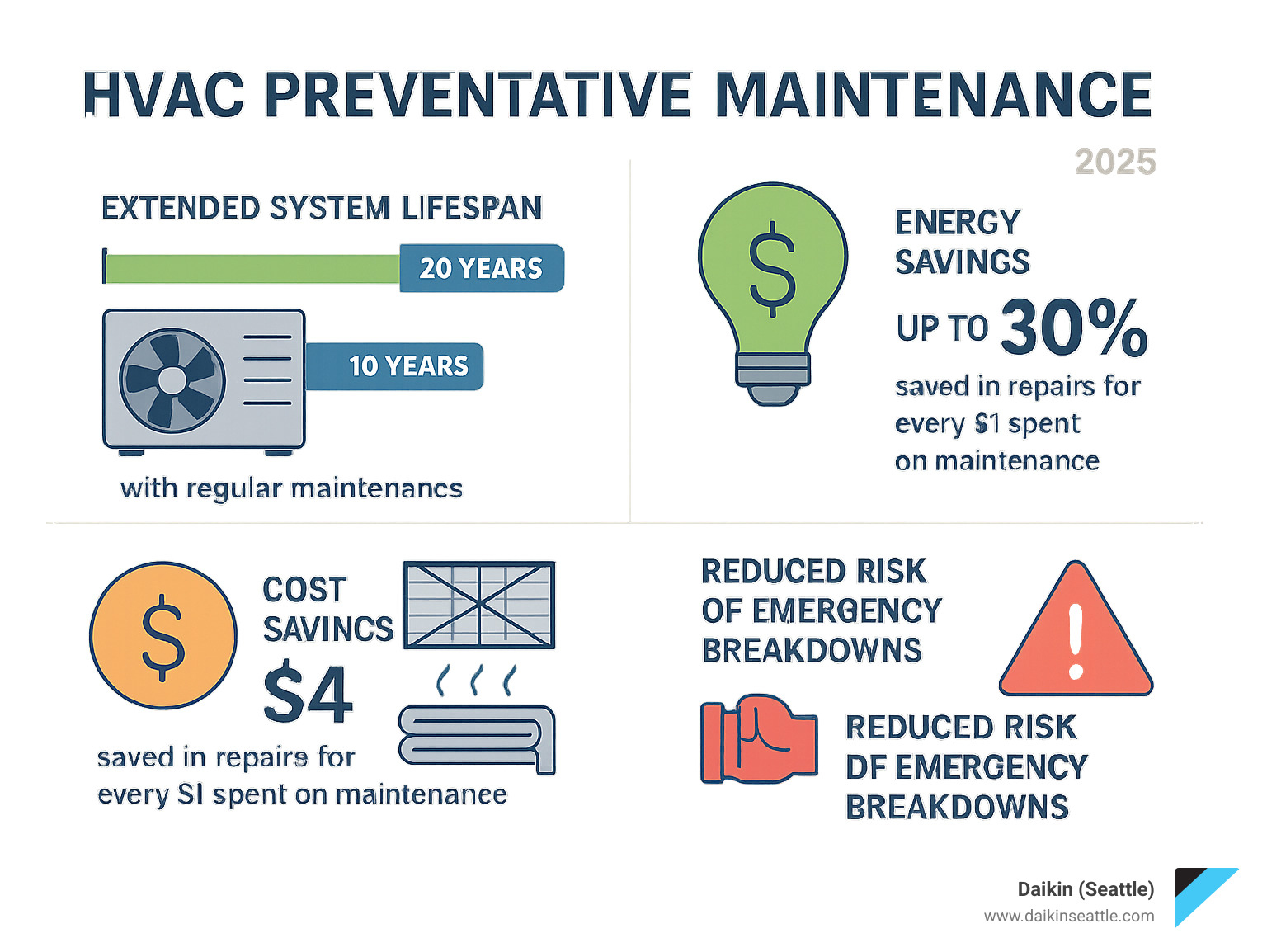 HVAC PREVENTATIVE MAINTENANCE

2025

EXTENDED SYSTEM LIFESPAN

20 YEARS

10 YEARS

with regular maintenancs

ENERGY SAVINGS

UP TO 30%

saved in repairs for every $1 spent on maintenance

COST SAVINCS

$4

saved in repairs for every SI spent on maintenanee

REDUCED RISK OF EMERGENCY BREAKDOWNS

REDUCED RISK DF EMERGENCY BREAKDOWNS

Daikin (Seattle)
www.daikinseattle.com